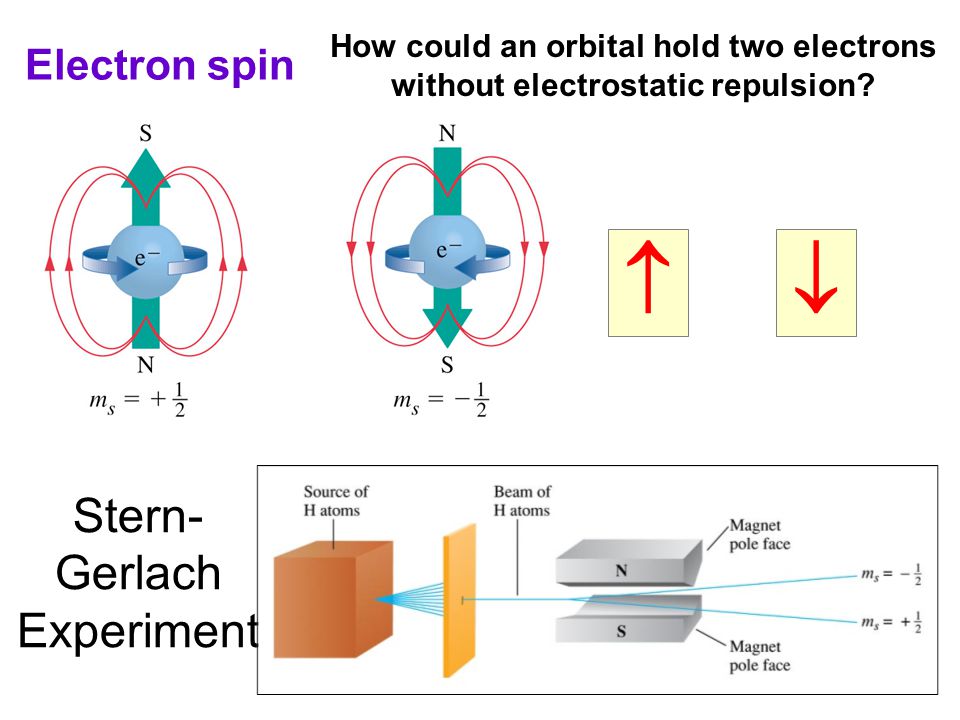 Electron spin

How could an orbital hold two electrons without electrostatic repulsion?

S
$e^-$
N
$m_s = +\frac{1}{2}$

N
$e^-$
S
$m_s = -\frac{1}{2}$

↑

↓

Stern-Gerlach Experiment

Source of H atoms

Beam of H atoms

Magnet pole face

N

S

Magnet pole face

$m_s = -\frac{1}{2}$

$m_s = +\frac{1}{2}$